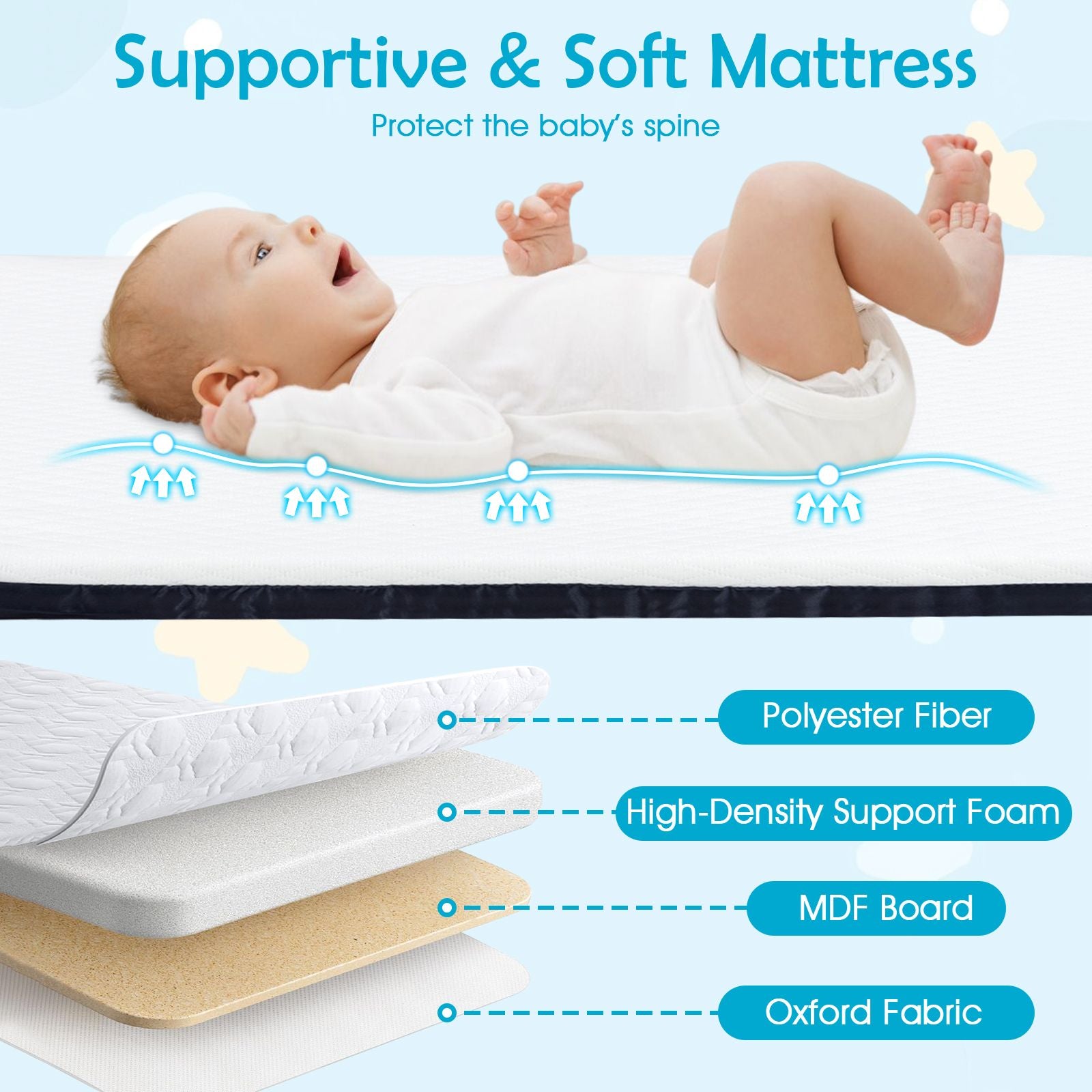 Supportive & Soft Mattress

Protect the baby's spine

Polyester Fiber

High-Density Support Foam

MDF Board

Oxford Fabric